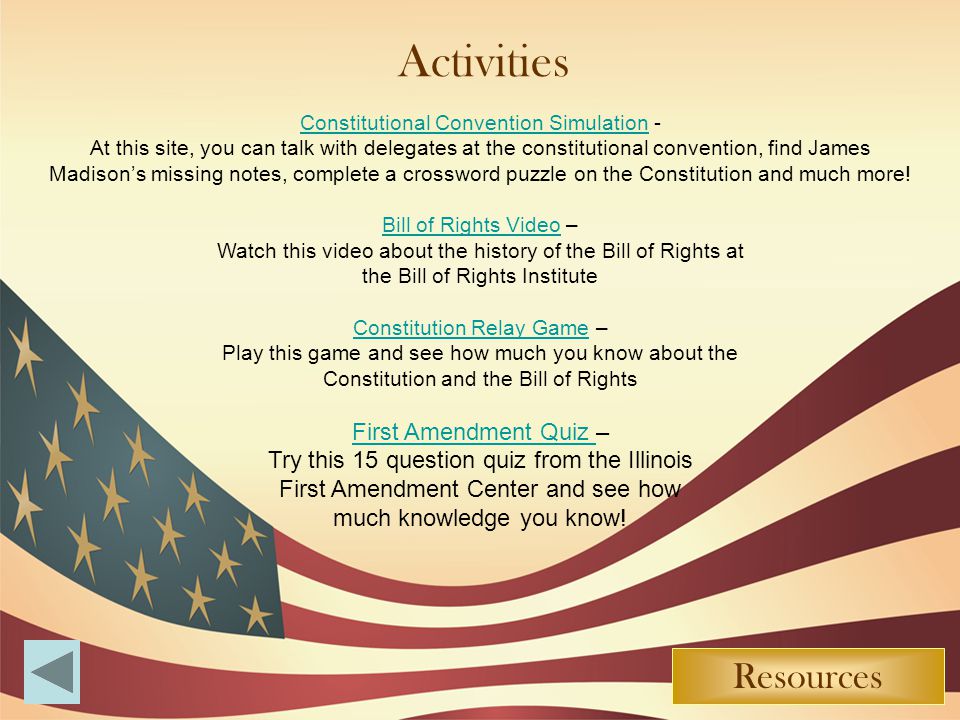 Activities

Constitutional Convention Simulation -
At this site, you can talk with delegates at the constitutional convention, find James Madison's missing notes, complete a crossword puzzle on the Constitution and much more!

Bill of Rights Video –
Watch this video about the history of the Bill of Rights at the Bill of Rights Institute

Constitution Relay Game –
Play this game and see how much you know about the Constitution and the Bill of Rights

First Amendment Quiz –
Try this 15 question quiz from the Illinois First Amendment Center and see how much knowledge you know!

Resources